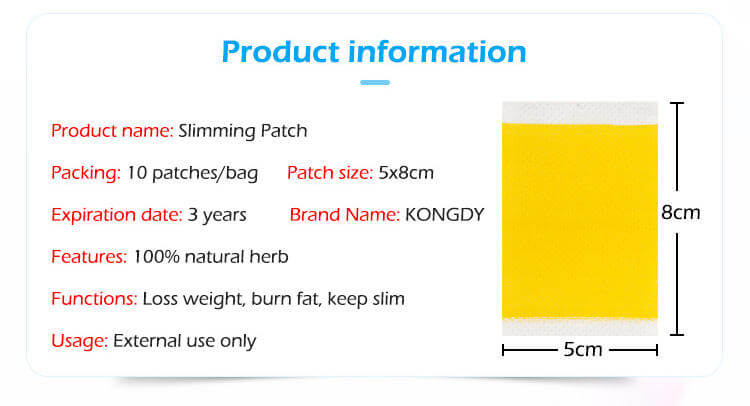 Product information

Product name: Slimming Patch

Packing: 10 patches/bag    Patch size: 5x8cm

Expiration date: 3 years    Brand Name: KONGDY

Features: 100% natural herb

Functions: Loss weight, burn fat, keep slim

Usage: External use only

8cm

5cm